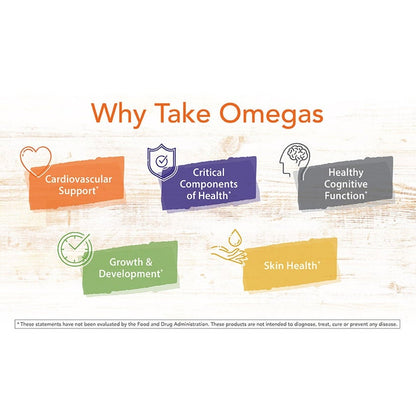 Why Take Omegas

Cardiovascular Support*

Critical Components of Health*

Healthy Cognitive Function*

Growth & Development*

Skin Health*

* These statements have not been evaluated by the Food and Drug Administration. These products are not intended to diagnose, treat, cure or prevent any disease.